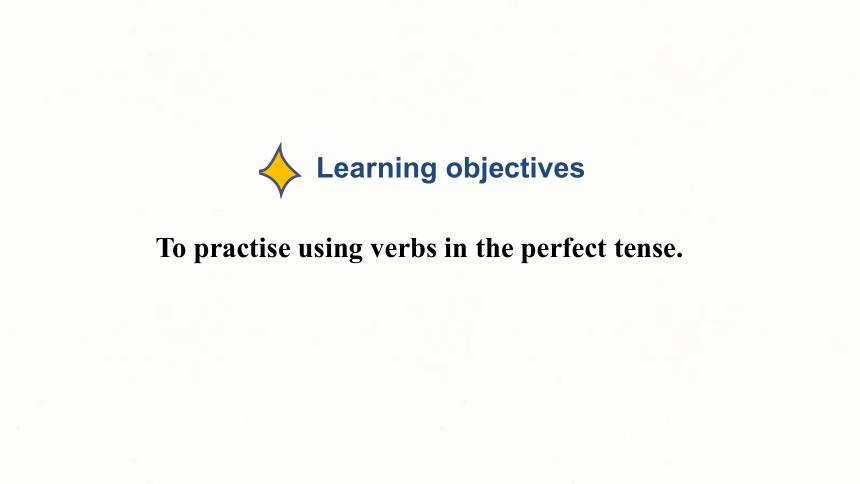 Learning objectives

To practise using verbs in the perfect tense.